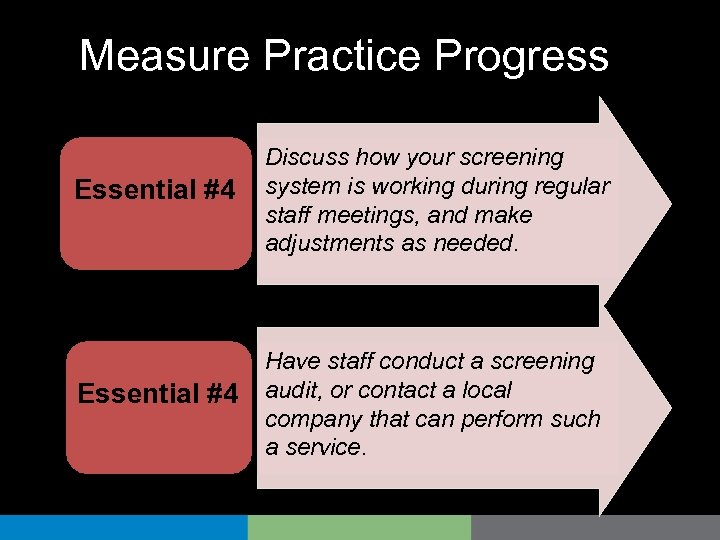 Measure Practice Progress

Essential #4

Discuss how your screening system is working during regular staff meetings, and make adjustments as needed.

Essential #4

Have staff conduct a screening audit, or contact a local company that can perform such a service.